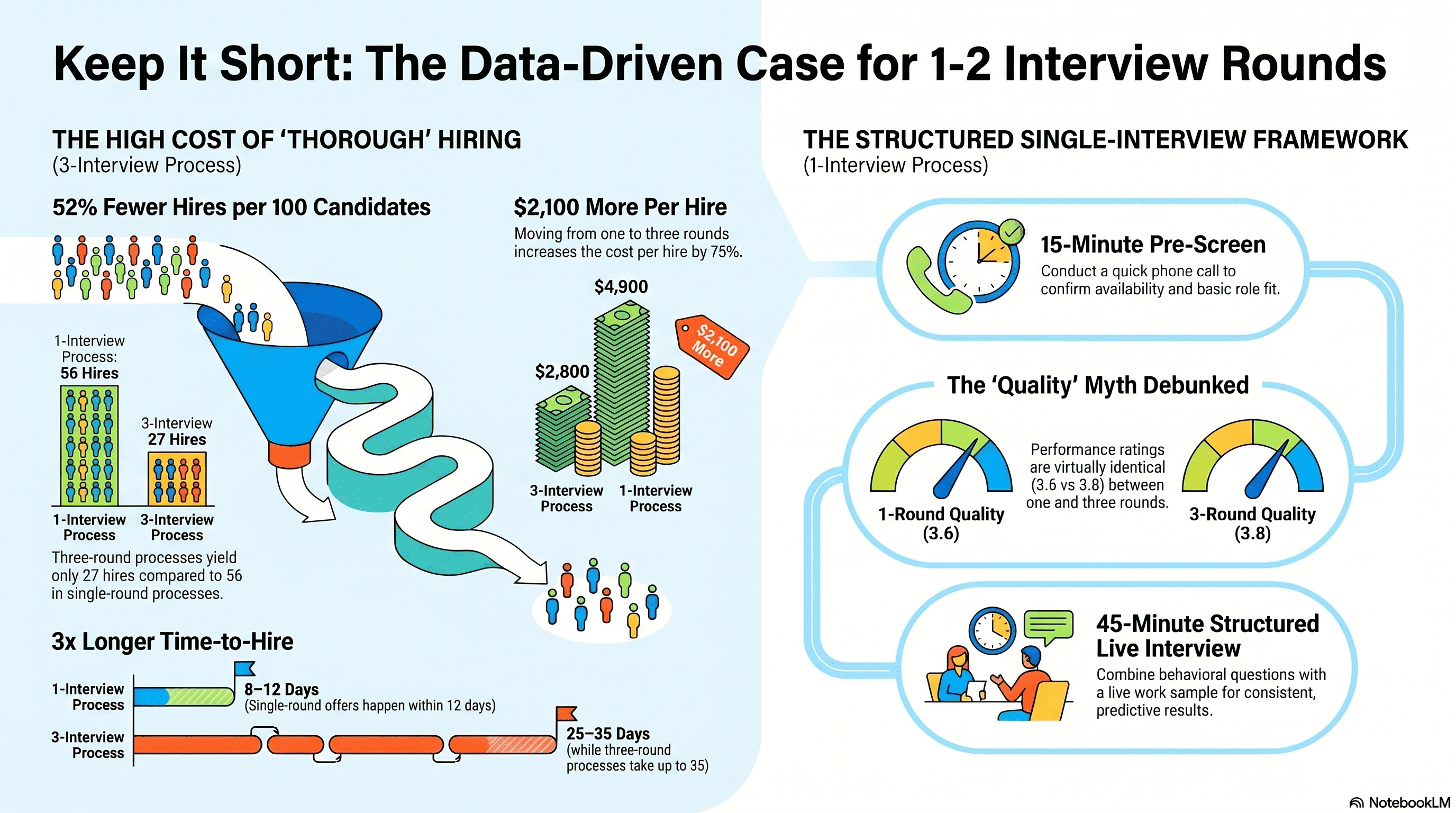 Keep It Short: The Data-Driven Case for 1-2 Interview Rounds

THE HIGH COST OF 'THOROUGH' HIRING
(3-Interview Process)

52% Fewer Hires per 100 Candidates

1-Interview Process: 56 Hires

3-Interview 27 Hires

1-Interview Process

3-Interview Process

Three-round processes yield only 27 hires compared to 56 in single-round processes.

$2,100 More Per Hire
Moving from one to three rounds increases the cost per hire by 75%.

$4,900

$2,800

$2,100 More

3-Interview Process

1-Interview Process

3x Longer Time-to-Hire

1-Interview Process

8–12 Days
(Single-round offers happen within 12 days)

3-Interview Process

25–35 Days
(while three-round processes take up to 35)

THE STRUCTURED SINGLE-INTERVIEW FRAMEWORK
(1-Interview Process)

15-Minute Pre-Screen
Conduct a quick phone call to confirm availability and basic role fit.

The 'Quality' Myth Debunked

1-Round Quality (3.6)

Performance ratings are virtually identical (3.6 vs 3.8) between one and three rounds.

3-Round Quality (3.8)

45-Minute Structured Live Interview
Combine behavioral questions with a live work sample for consistent, predictive results.

NotebookLM